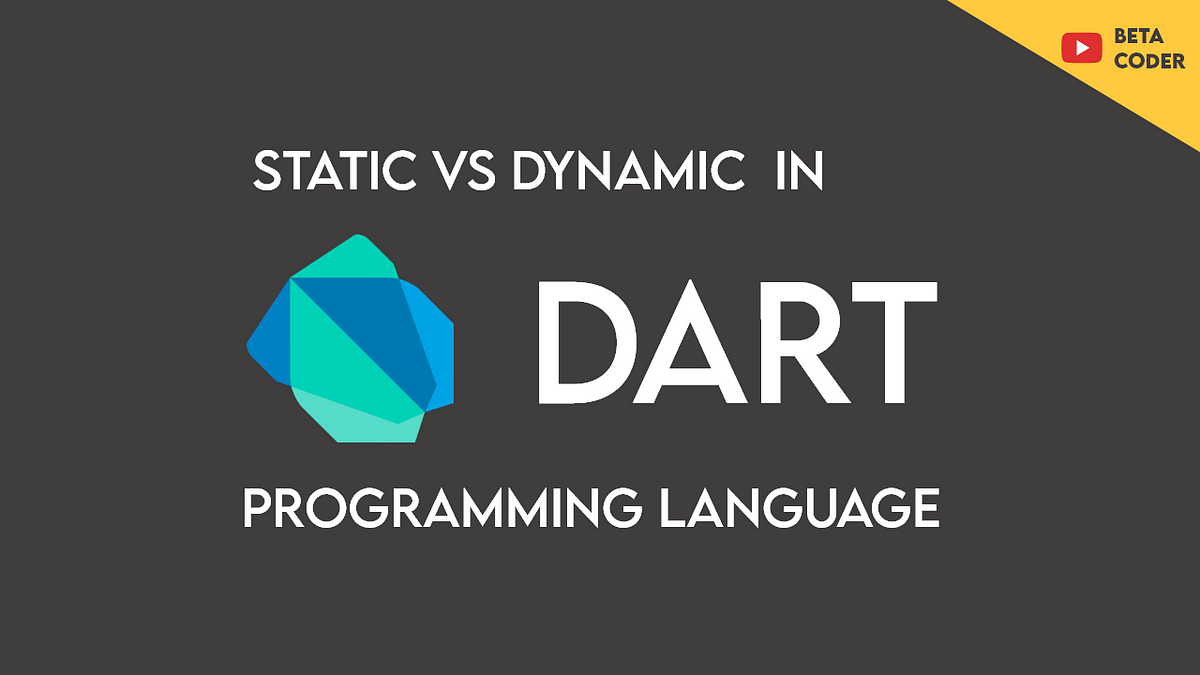 BETA CODER

STATIC VS DYNAMIC IN

DART

PROGRAMMING LANGUAGE